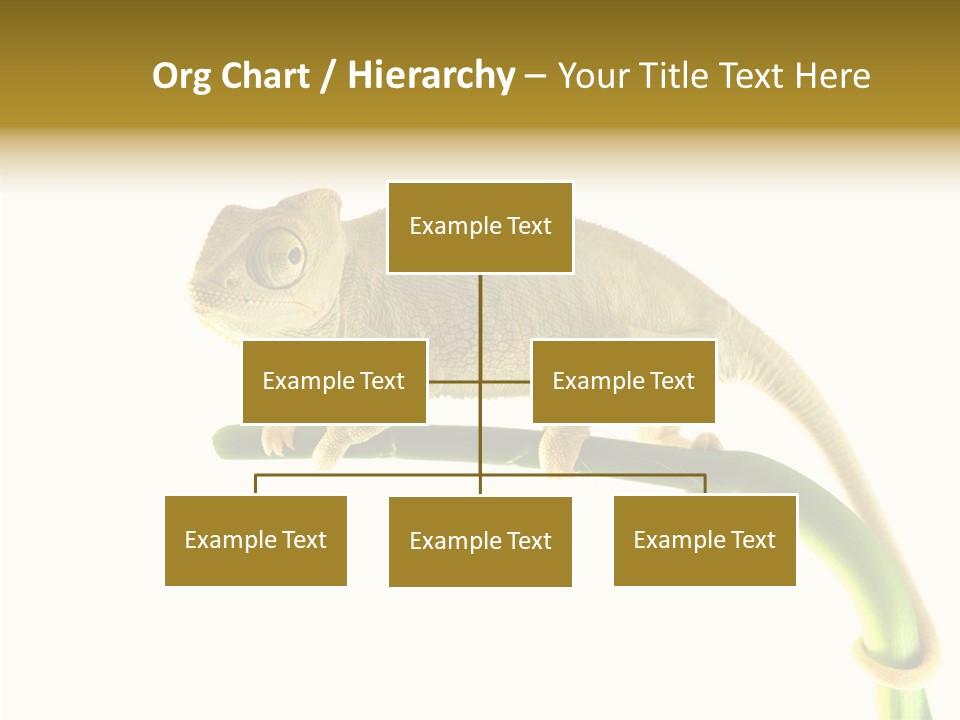 Org Chart / Hierarchy – Your Title Text Here

Example Text

Example Text

Example Text

Example Text

Example Text

Example Text